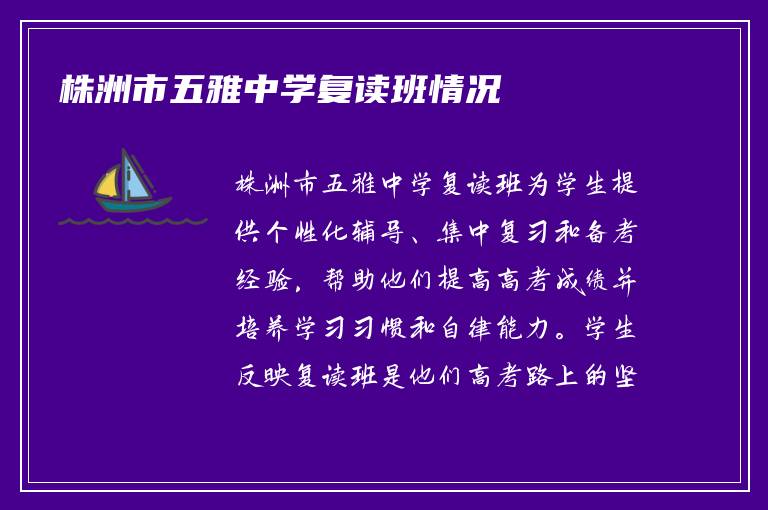 株洲市五雅中学复读班情况

株洲市五雅中学复读班为学生提供个性化辅导、集中复习和备考经验，帮助他们提高高考成绩并培养学习习惯和自律能力。学生反映复读班是他们高考路上的坚